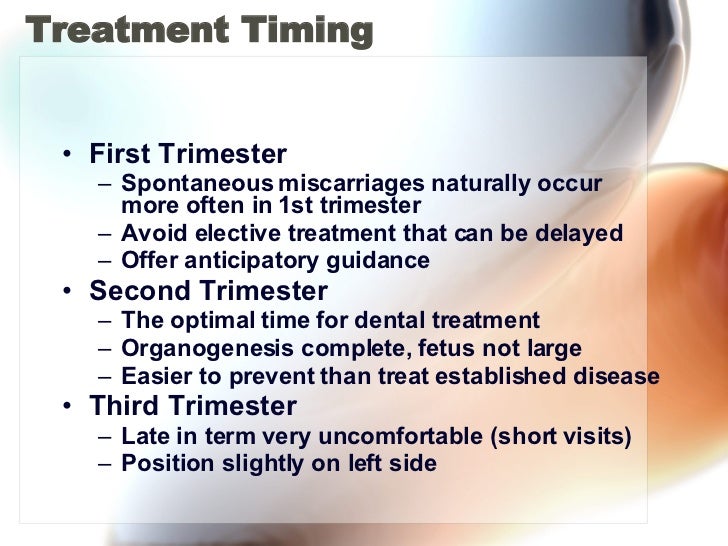 Treatment Timing

• First Trimester
– Spontaneous miscarriages naturally occur more often in 1st trimester
– Avoid elective treatment that can be delayed
– Offer anticipatory guidance
• Second Trimester
– The optimal time for dental treatment
– Organogenesis complete, fetus not large
– Easier to prevent than treat established disease
• Third Trimester
– Late in term very uncomfortable (short visits)
– Position slightly on left side